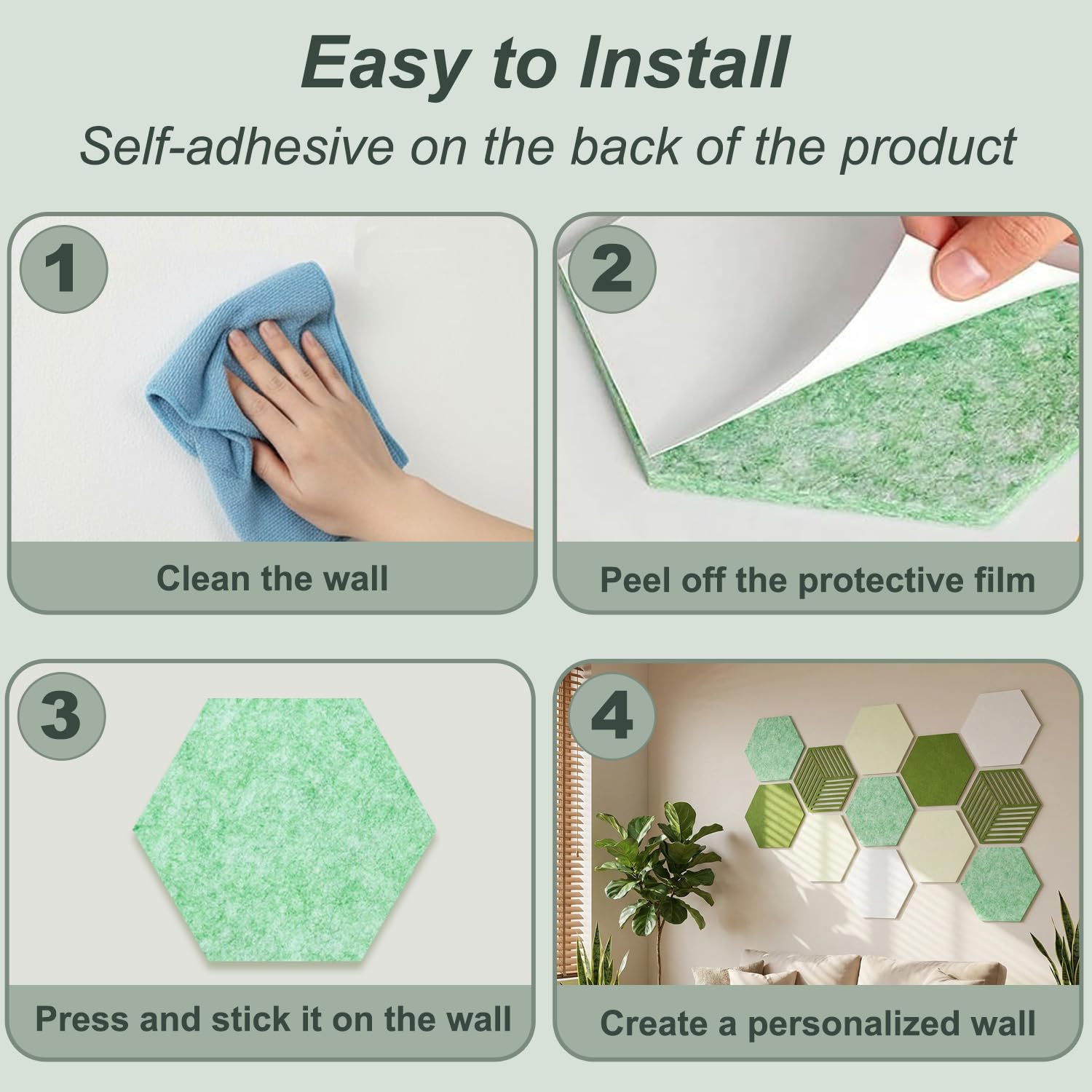 Easy to Install
Self-adhesive on the back of the product

1
Clean the wall

2
Peel off the protective film

3
Press and stick it on the wall

4
Create a personalized wall